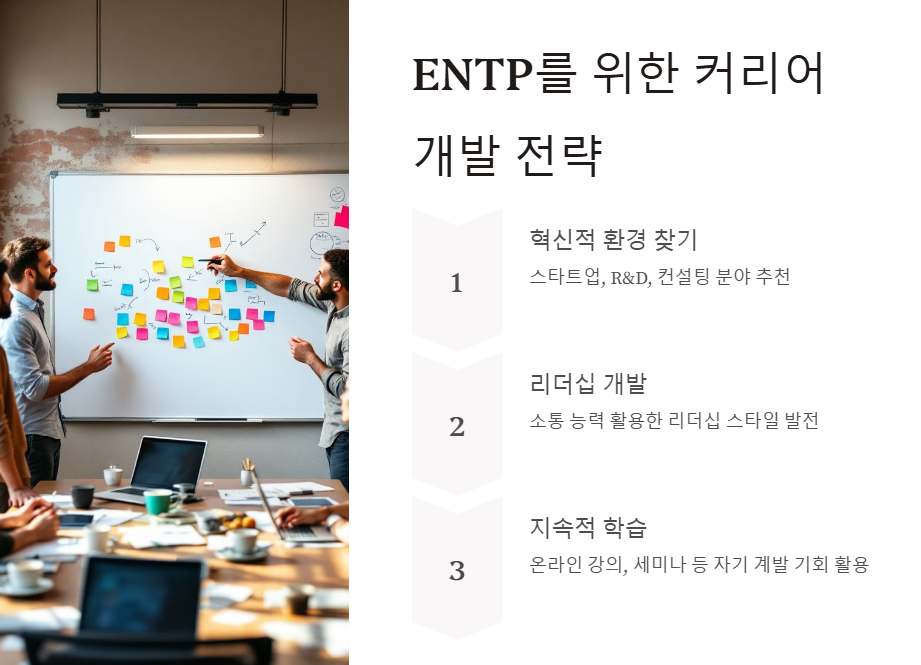 ENTP를 위한 커리어 개발 전략

1

혁신적 환경 찾기

스타트업, R&D, 컨설팅 분야 추천

2

리더십 개발

소통 능력 활용한 리더십 스타일 발전

3

지속적 학습

온라인 강의, 세미나 등 자기 계발 기회 활용